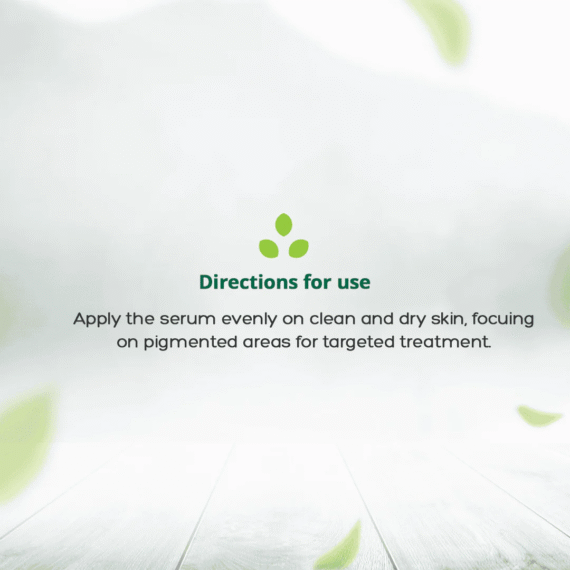 Directions for use

Apply the serum evenly on clean and dry skin, focuing on pigmented areas for targeted treatment.